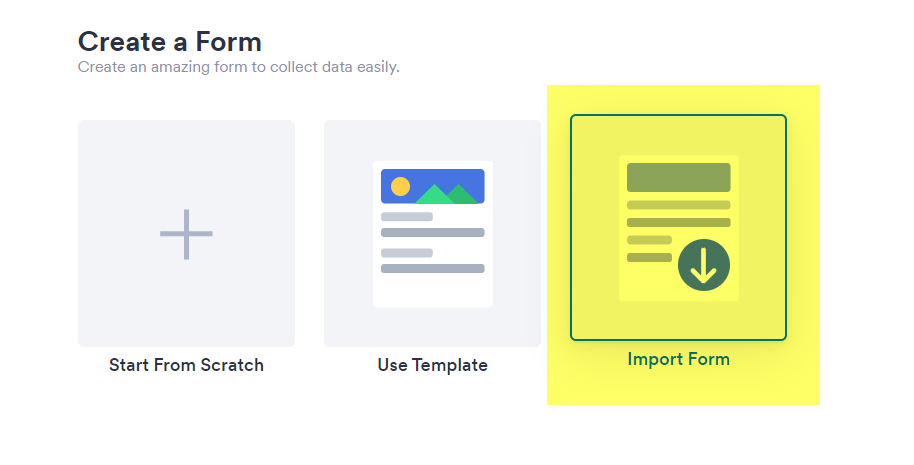 Create a Form
Create an amazing form to collect data easily.

Start From Scratch

Use Template

Import Form